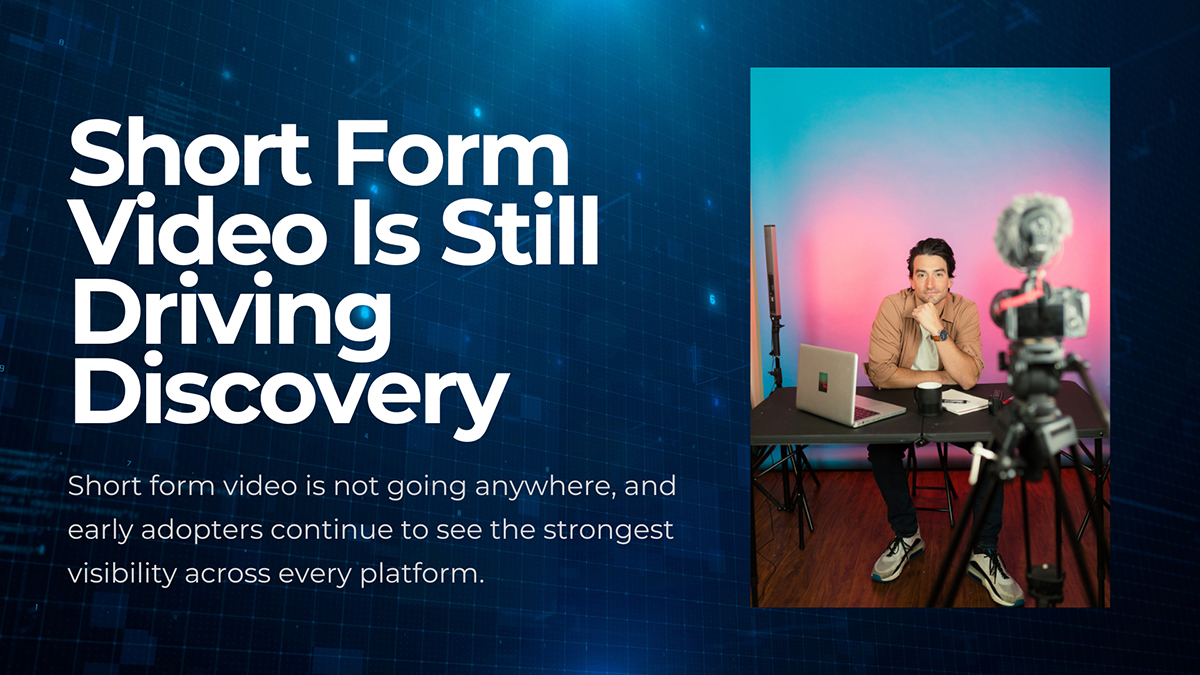 Short Form Video Is Still Driving Discovery

Short form video is not going anywhere, and early adopters continue to see the strongest visibility across every platform.